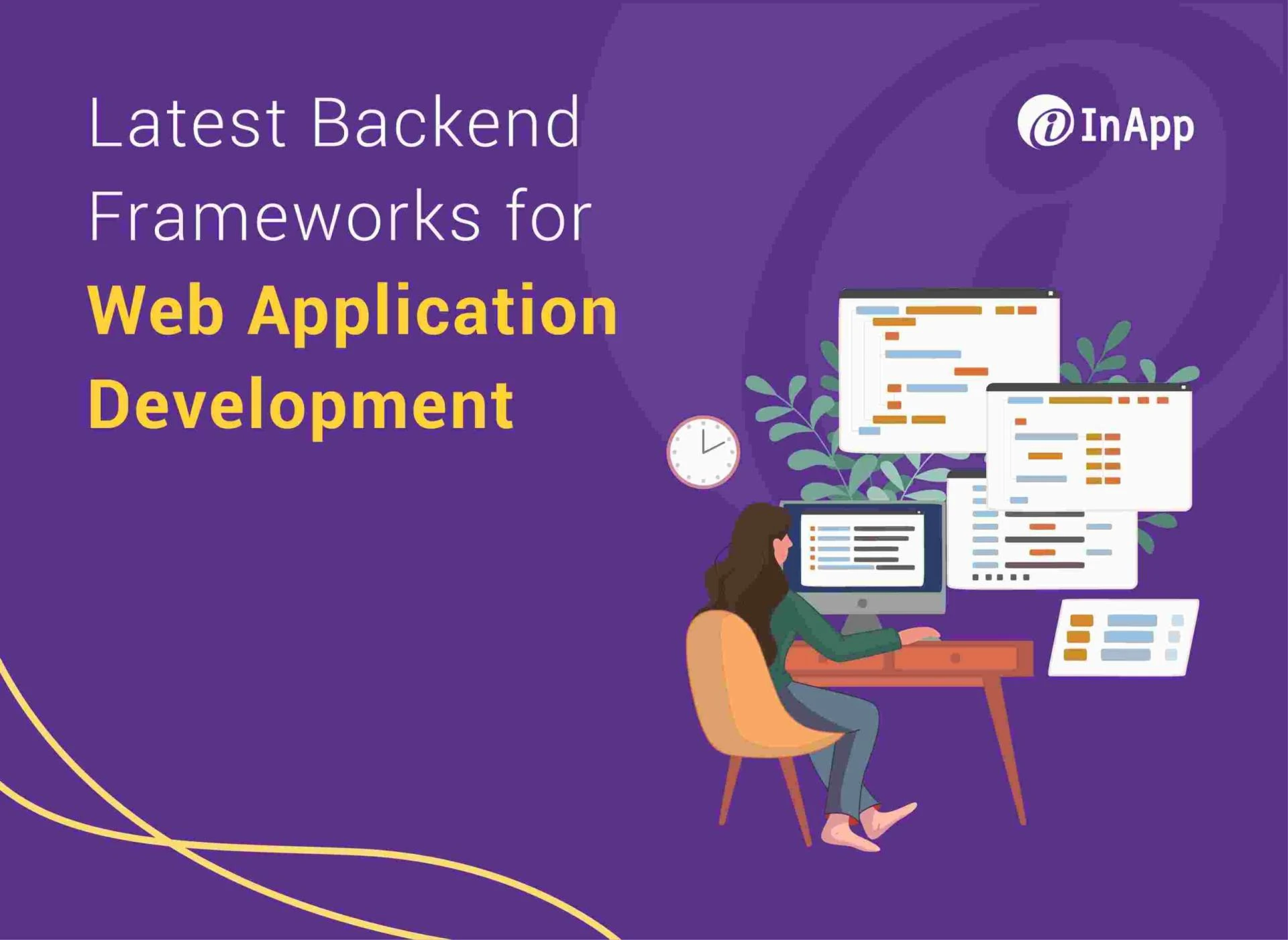 Latest Backend Frameworks for Web Application Development

InApp